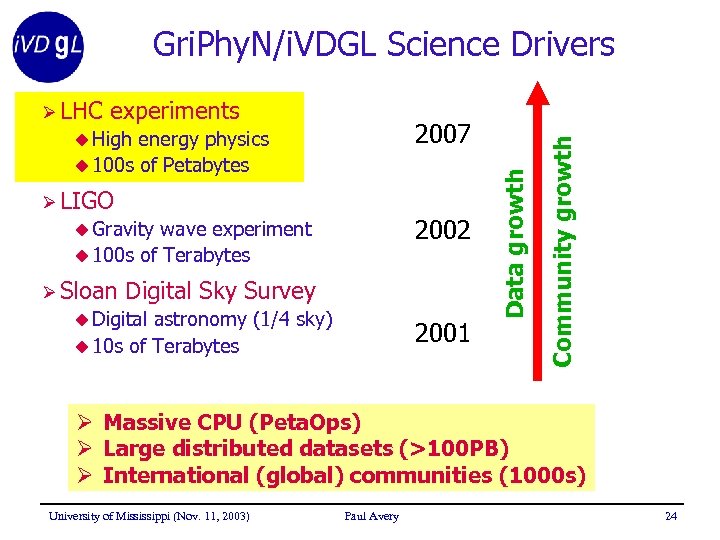 iVDgL

GriPhyN/iVDGL Science Drivers

➢ LHC experiments
◆ High energy physics
◆ 100s of Petabytes

➢ LIGO
◆ Gravity wave experiment
◆ 100s of Terabytes

➢ Sloan Digital Sky Survey
◆ Digital astronomy (1/4 sky)
◆ 10s of Terabytes

2007

2002

2001

Data growth

Community growth

➢ Massive CPU (PetaOps)
➢ Large distributed datasets (>100PB)
➢ International (global) communities (1000s)

University of Mississippi (Nov. 11, 2003) Paul Avery 24